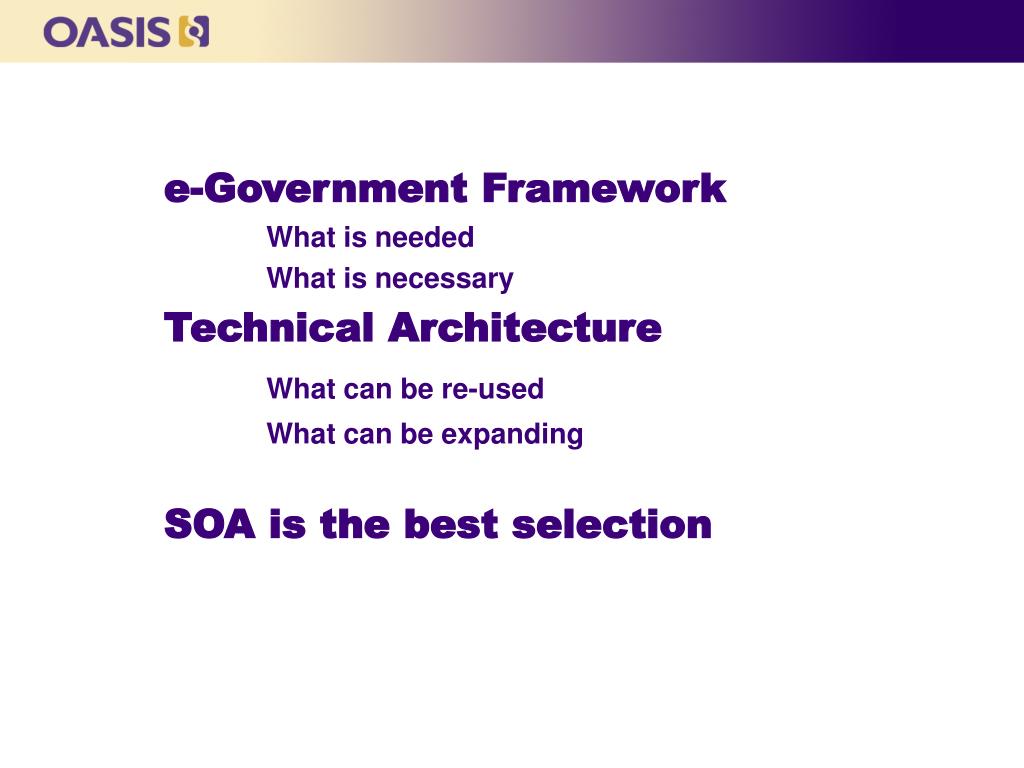 OASIS

e-Government Framework

What is needed

What is necessary

Technical Architecture

What can be re-used

What can be expanding

SOA is the best selection